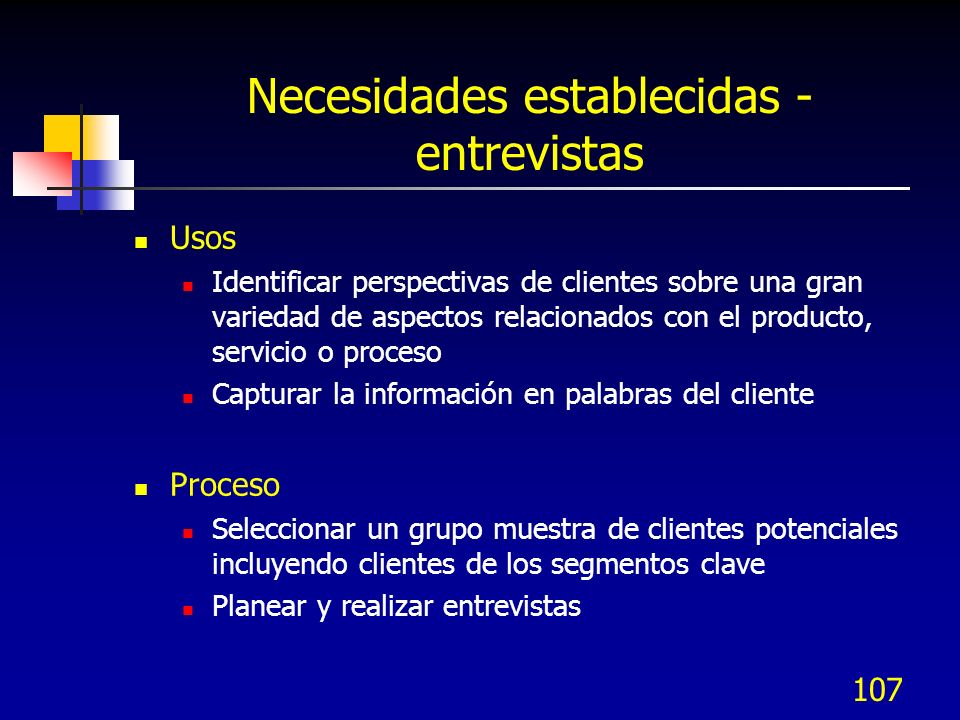 Necesidades establecidas - entrevistas

- Usos
  - Identificar perspectivas de clientes sobre una gran variedad de aspectos relacionados con el producto, servicio o proceso
  - Capturar la información en palabras del cliente

- Proceso
  - Seleccionar un grupo muestra de clientes potenciales incluyendo clientes de los segmentos clave
  - Planear y realizar entrevistas

107